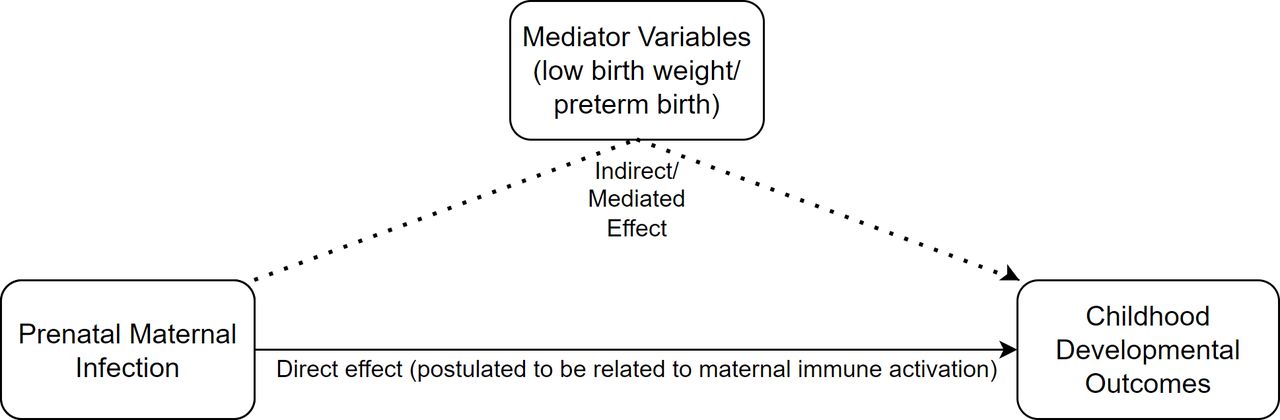 Mediator Variables (low birth weight/ preterm birth)

Indirect/ Mediated Effect

Prenatal Maternal Infection

Direct effect (postulated to be related to maternal immune activation)

Childhood Developmental Outcomes